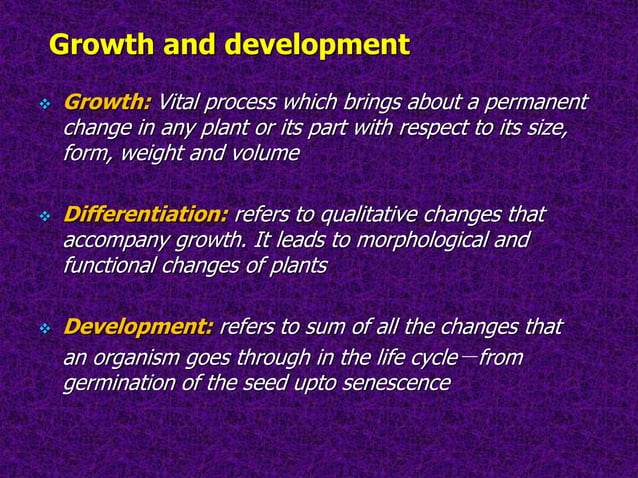 Growth and development

❖ Growth: Vital process which brings about a permanent change in any plant or its part with respect to its size, form, weight and volume

❖ Differentiation: refers to qualitative changes that accompany growth. It leads to morphological and functional changes of plants

❖ Development: refers to sum of all the changes that an organism goes through in the life cycle—from germination of the seed upto senescence